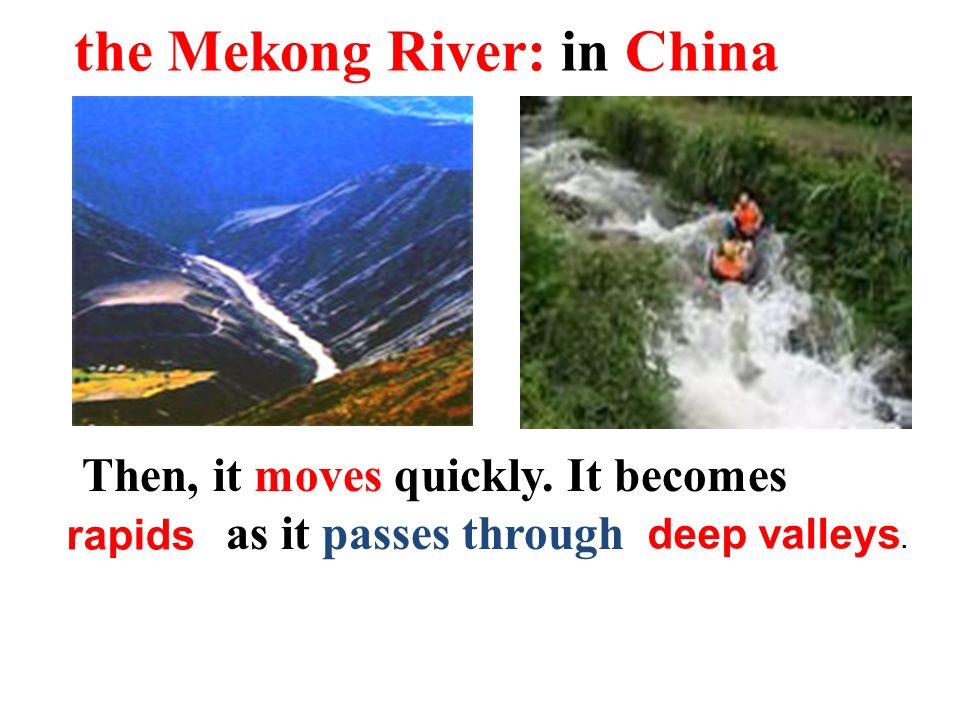 the Mekong River: in China

Then, it moves quickly. It becomes rapids as it passes through deep valleys.